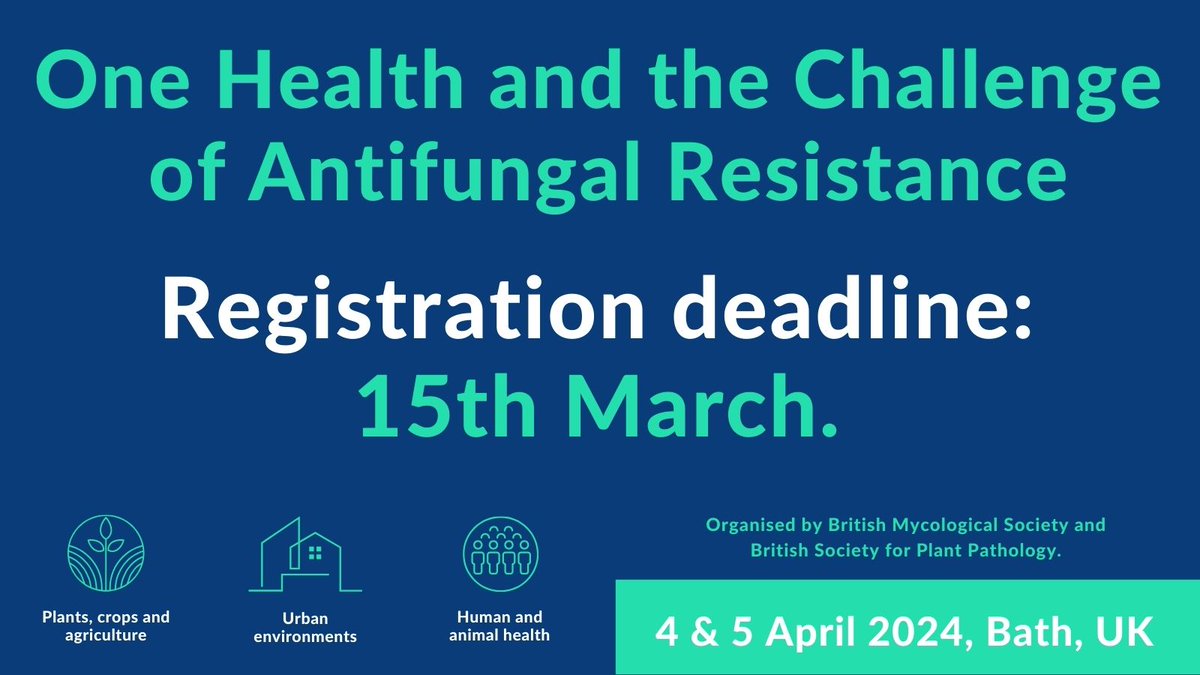 One Health and the Challenge of Antifungal Resistance

Registration deadline: 15th March.

Plants, crops and agriculture

Urban environments

Human and animal health

Organised by British Mycological Society and British Society for Plant Pathology.

4 & 5 April 2024, Bath, UK